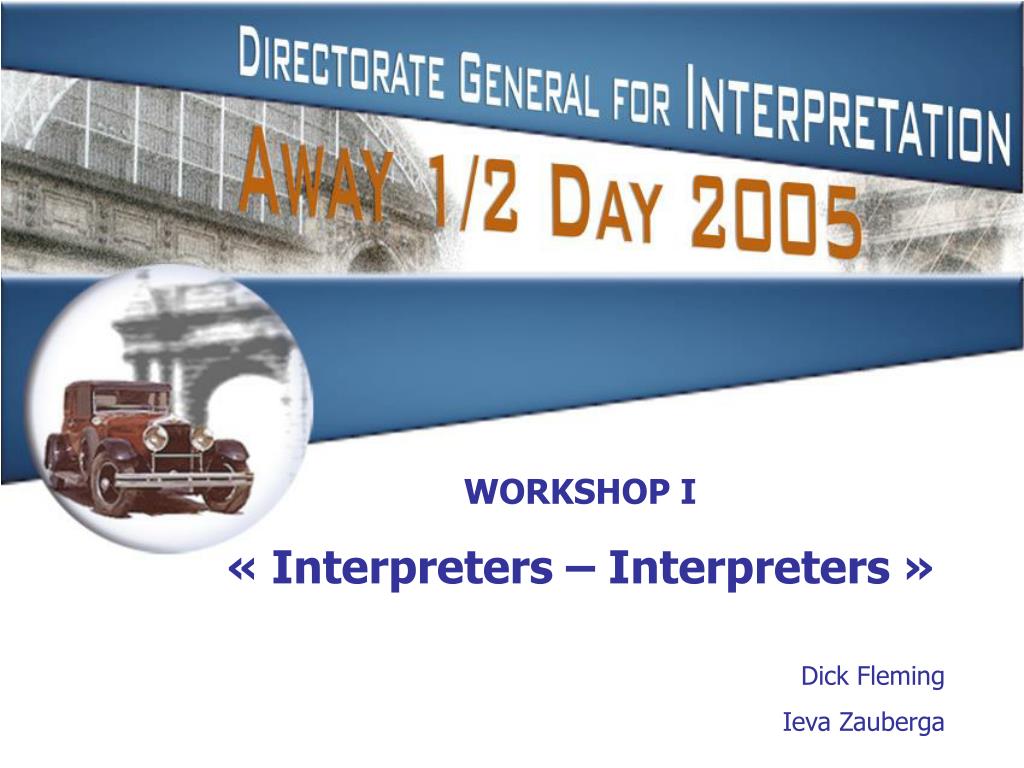 DIRECTORATE GENERAL FOR INTERPRETATION

AWAY 1/2 DAY 2005

WORKSHOP I

« Interpreters – Interpreters »

Dick Fleming

Ieva Zauberga